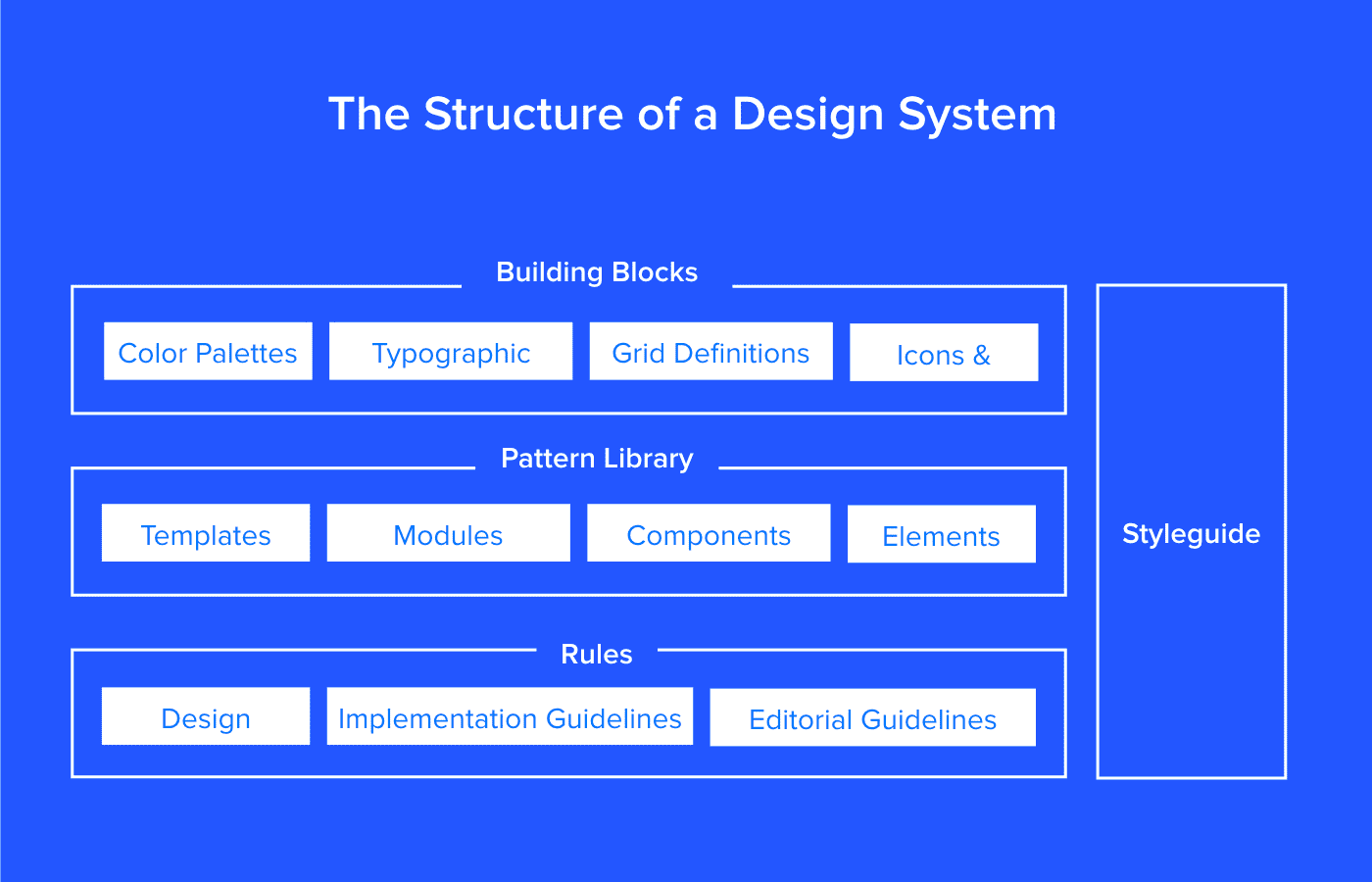 The Structure of a Design System

Building Blocks

Color Palettes

Typographic

Grid Definitions

Icons &

Pattern Library

Templates

Modules

Components

Elements

Rules

Design

Implementation Guidelines

Editorial Guidelines

Styleguide